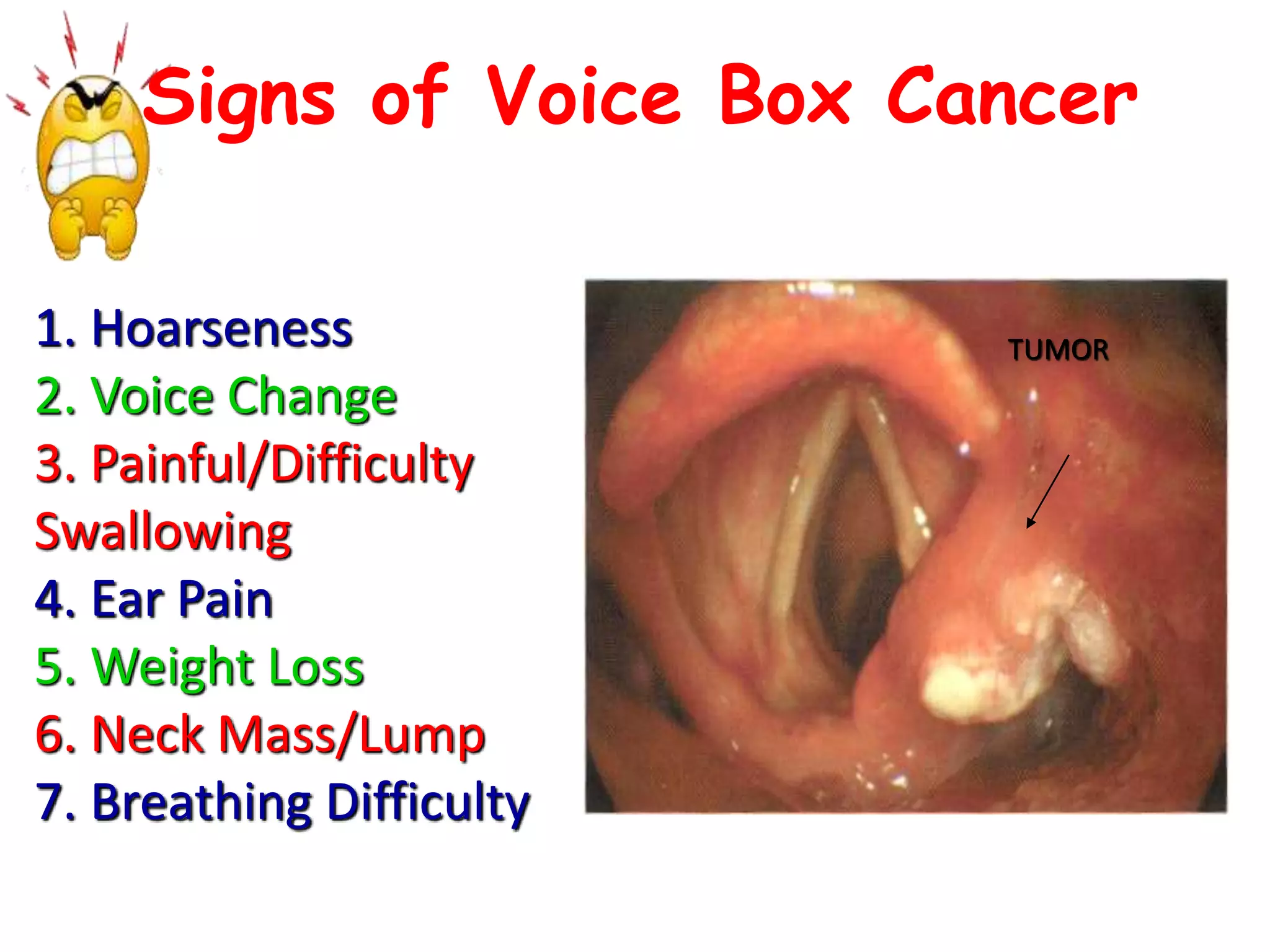 Signs of Voice Box Cancer

1. Hoarseness
2. Voice Change
3. Painful/Difficulty Swallowing
4. Ear Pain
5. Weight Loss
6. Neck Mass/Lump
7. Breathing Difficulty

TUMOR